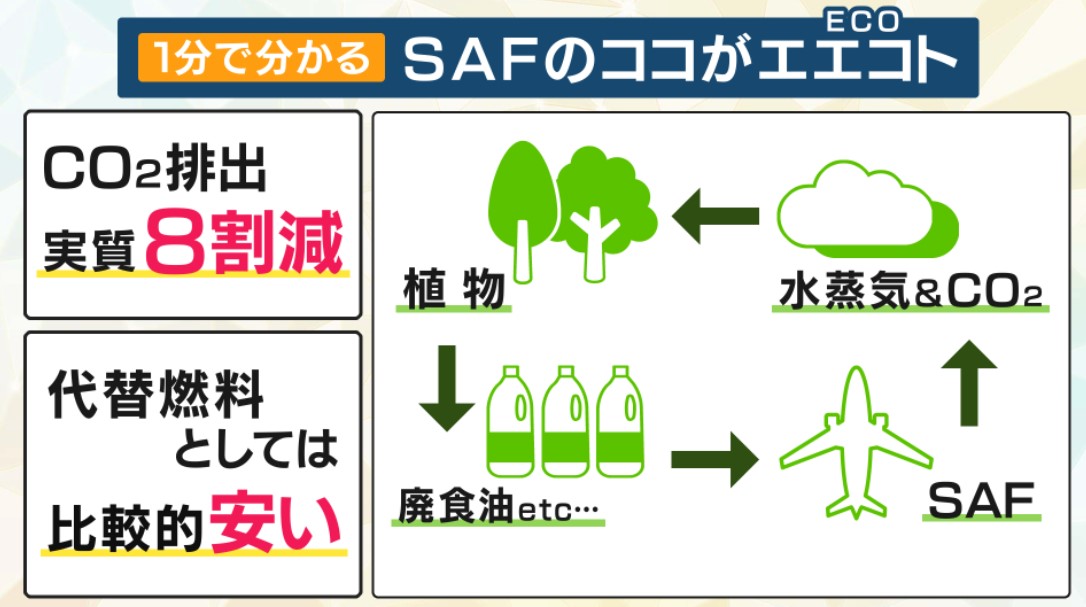 1分で分かる SAFのココがエエコト

ECO

$CO_2$排出
実質8割減

代替燃料
としては
比較的安い

植物

水蒸気&$CO_2$

廃食油etc…

SAF